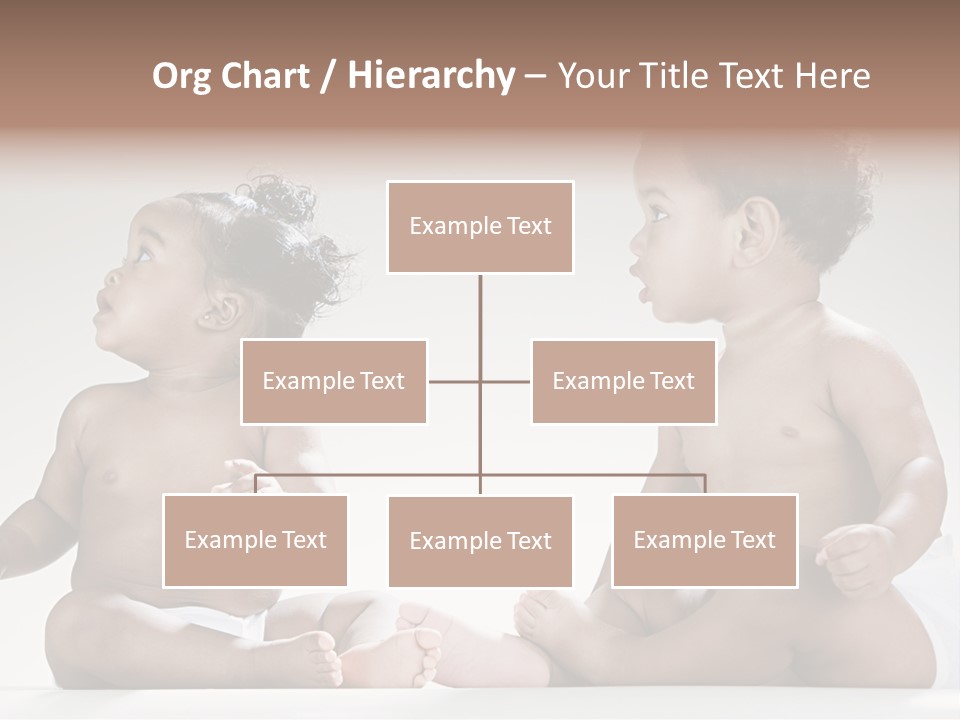 Org Chart / Hierarchy – Your Title Text Here

Example Text

Example Text

Example Text

Example Text

Example Text

Example Text